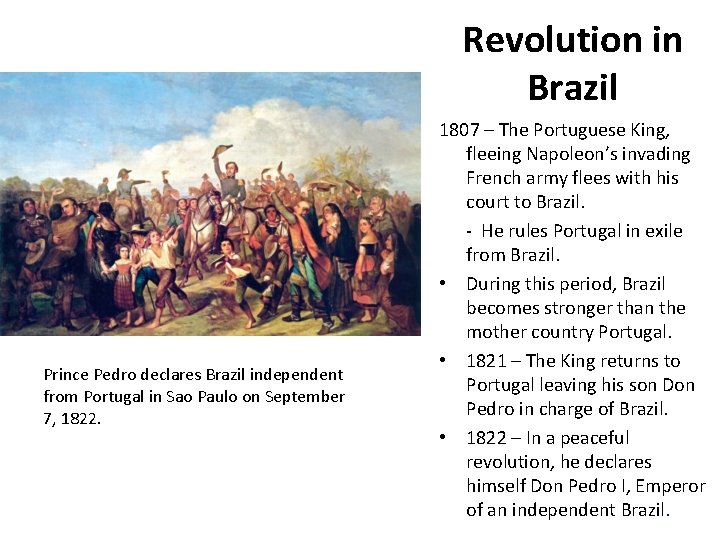 Revolution in Brazil

1807 – The Portuguese King, fleeing Napoleon's invading French army flees with his court to Brazil.

- He rules Portugal in exile from Brazil.

• During this period, Brazil becomes stronger than the mother country Portugal.

• 1821 – The King returns to Portugal leaving his son Don Pedro in charge of Brazil.

• 1822 – In a peaceful revolution, he declares himself Don Pedro I, Emperor of an independent Brazil.

Prince Pedro declares Brazil independent from Portugal in Sao Paulo on September 7, 1822.